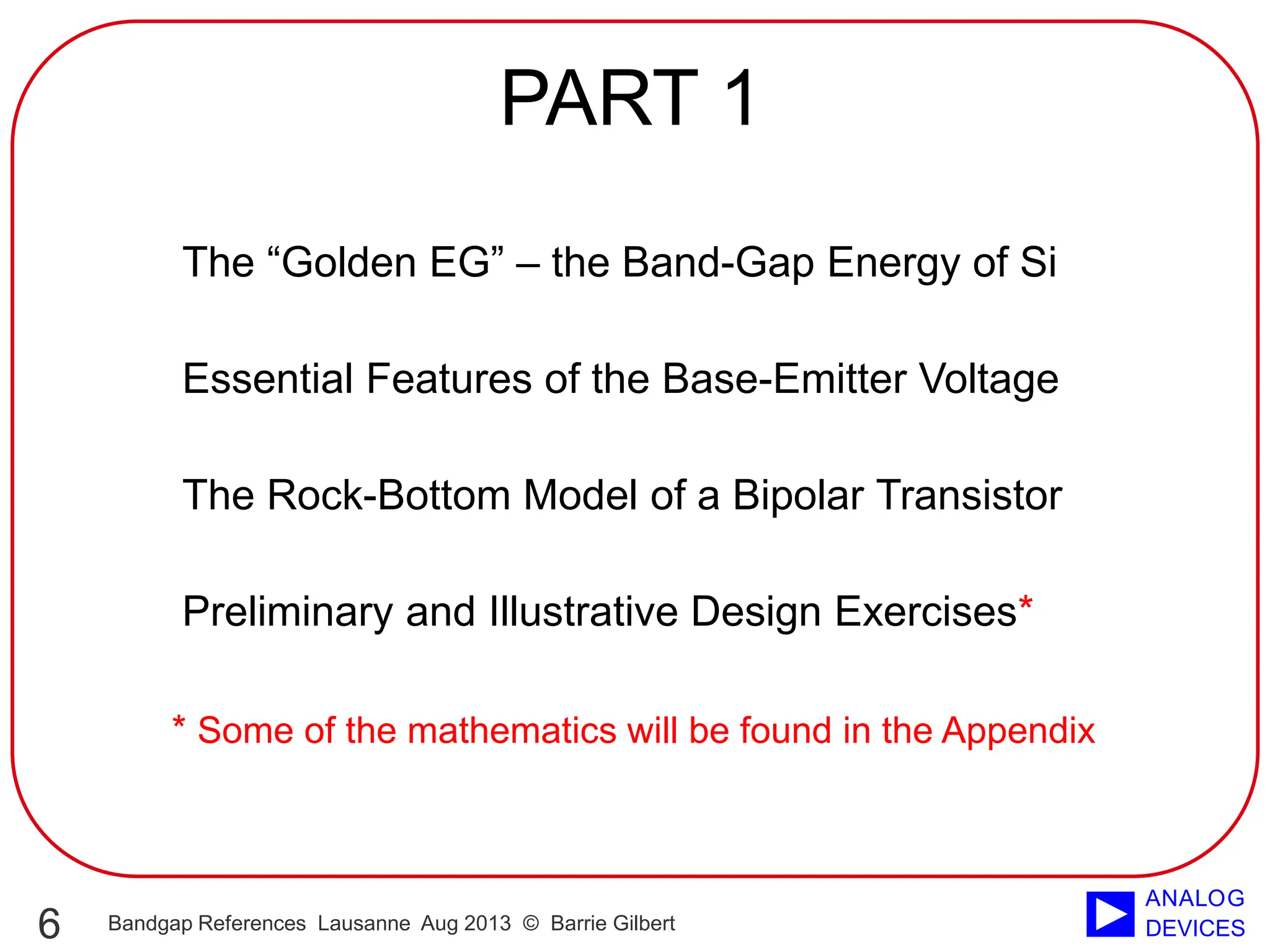 PART 1

The “Golden EG” – the Band-Gap Energy of Si

Essential Features of the Base-Emitter Voltage

The Rock-Bottom Model of a Bipolar Transistor

Preliminary and Illustrative Design Exercises*

* Some of the mathematics will be found in the Appendix

6 Bandgap References Lausanne Aug 2013 © Barrie Gilbert

ANALOG DEVICES